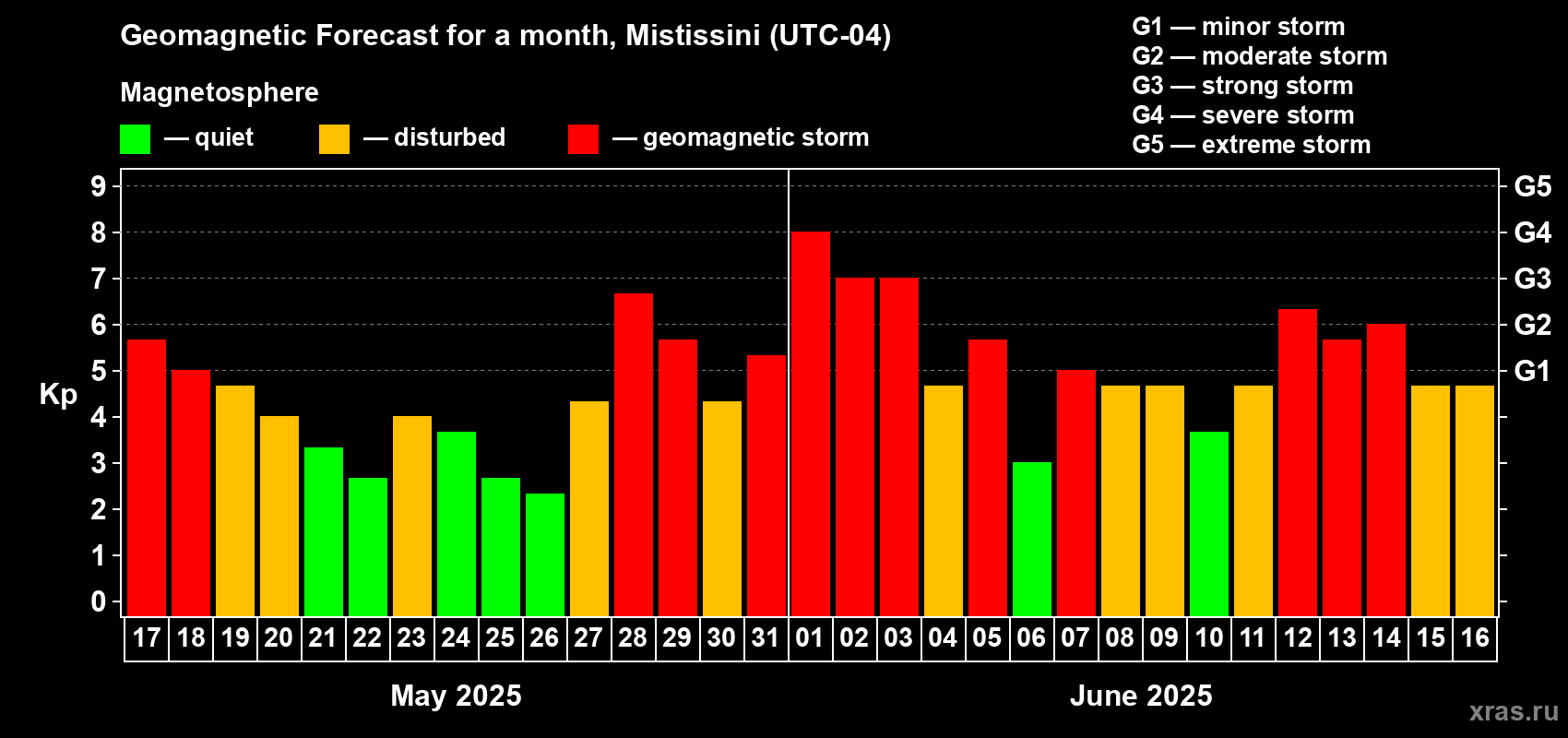 Geomagnetic Forecast for a month, Mistissini (UTC-04)

Magnetosphere

— quiet — disturbed — geomagnetic storm

G1 — minor storm
G2 — moderate storm
G3 — strong storm
G4 — severe storm
G5 — extreme storm

Kp

9 8 7 6 5 4 3 2 1 0

G5 G4 G3 G2 G1

17 18 19 20 21 22 23 24 25 26 27 28 29 30 31 01 02 03 04 05 06 07 08 09 10 11 12 13 14 15 16

May 2025

June 2025

xras.ru